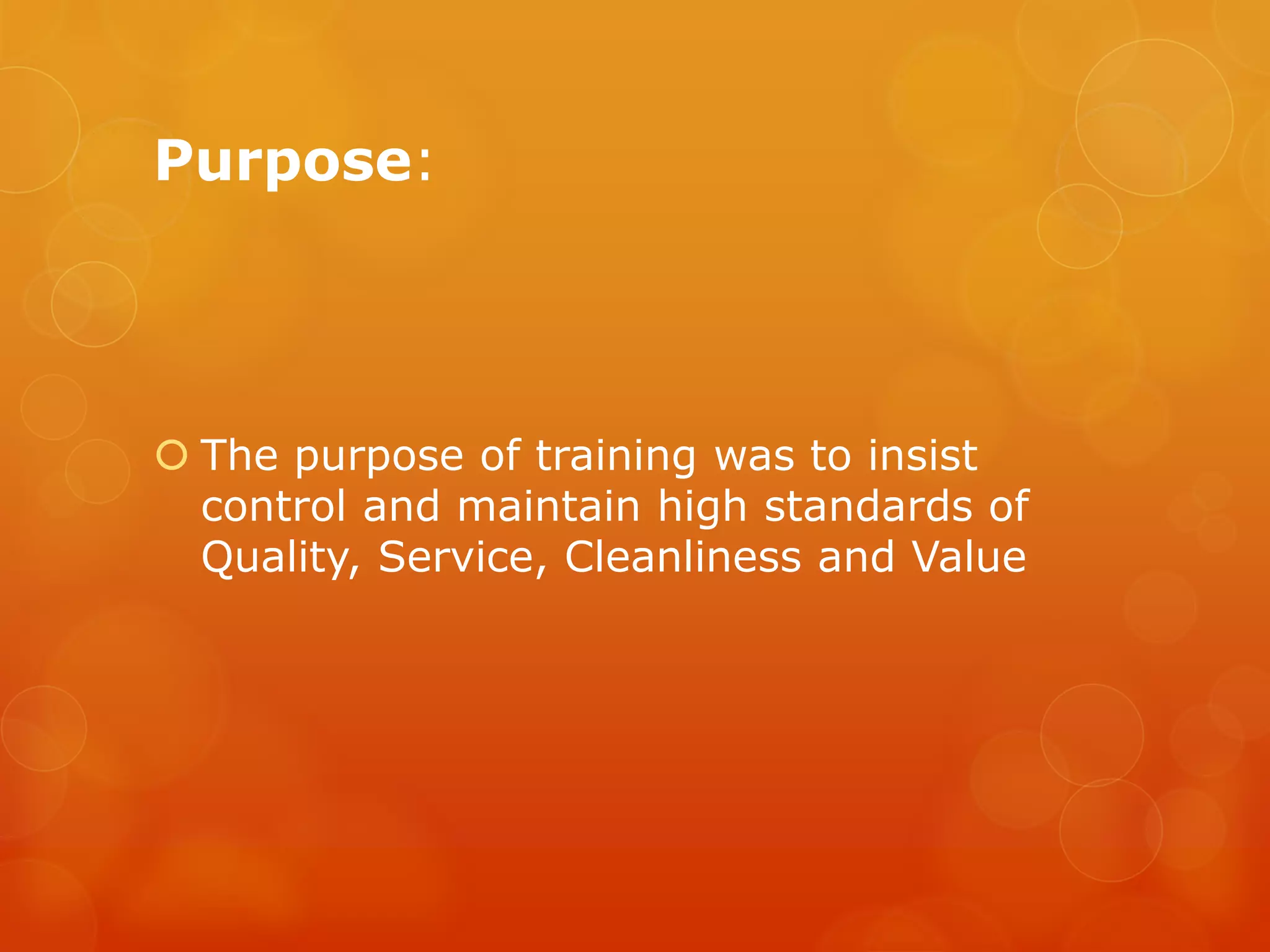 Purpose:

The purpose of training was to insist control and maintain high standards of Quality, Service, Cleanliness and Value